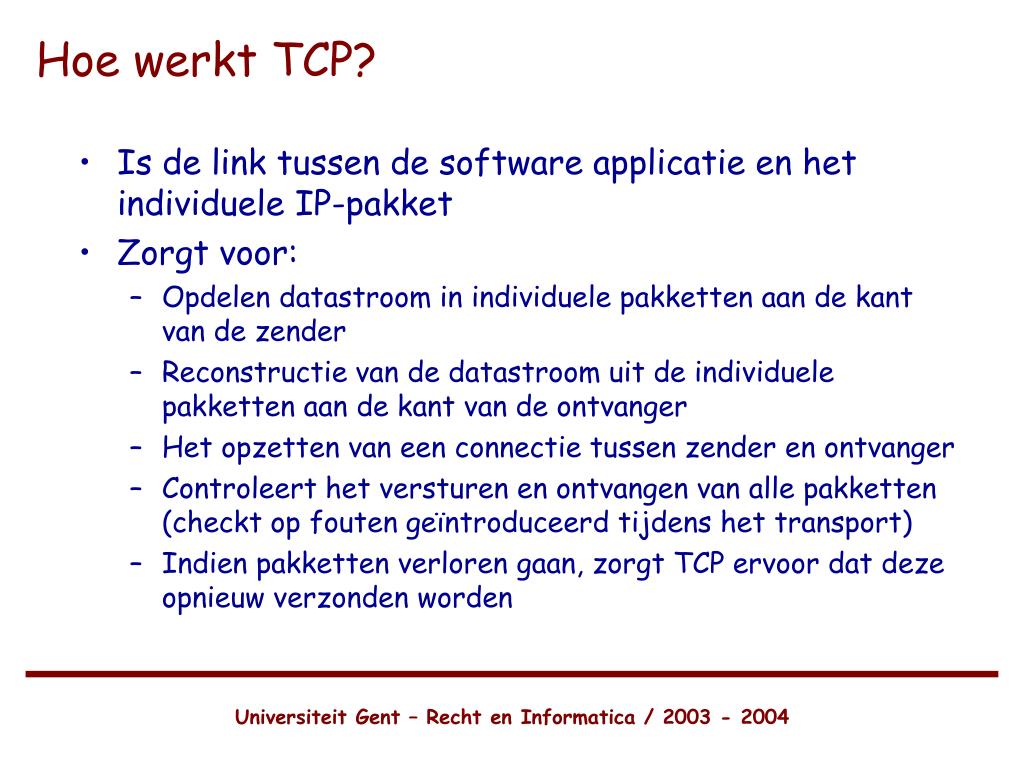 Hoe werkt TCP?

• Is de link tussen de software applicatie en het individuele IP-pakket
• Zorgt voor:
– Opdelen datastroom in individuele pakketten aan de kant van de zender
– Reconstructie van de datastroom uit de individuele pakketten aan de kant van de ontvanger
– Het opzetten van een connectie tussen zender en ontvanger
– Controleert het versturen en ontvangen van alle pakketten (checkt op fouten geïntroduceerd tijdens het transport)
– Indien pakketten verloren gaan, zorgt TCP ervoor dat deze opnieuw verzonden worden

Universiteit Gent – Recht en Informatica / 2003 - 2004